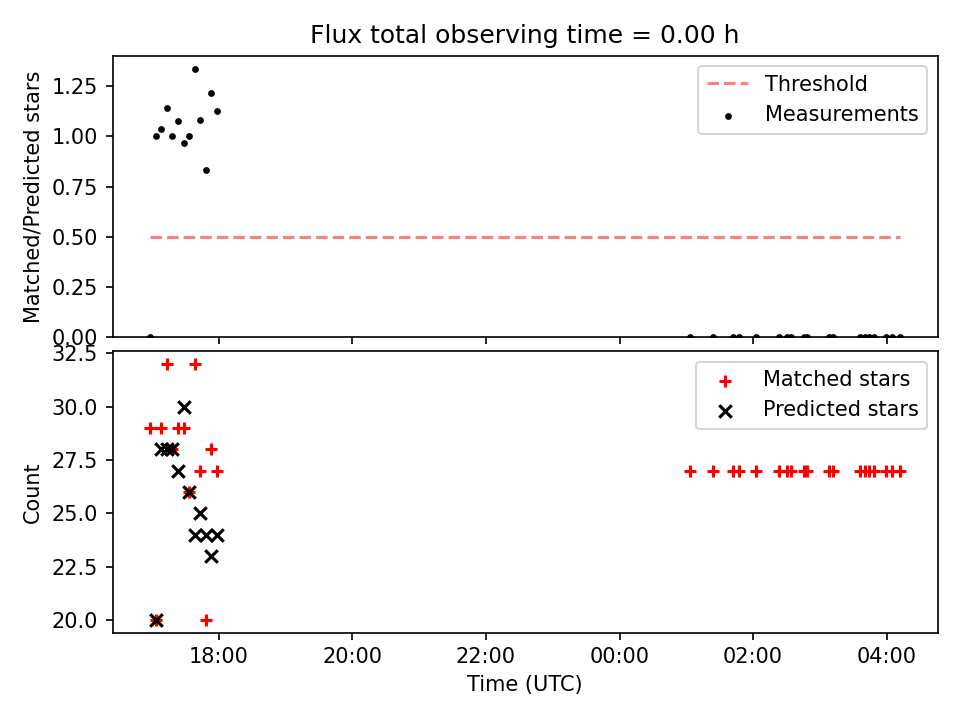 Flux total observing time = 0.00 h

Matched/Predicted stars

1.25
1.00
0.75
0.50
0.25
0.00

Threshold
Measurements

Count

32.5
30.0
27.5
25.0
22.5
20.0

Matched stars
Predicted stars

18:00
20:00
22:00
00:00
02:00
04:00

Time (UTC)